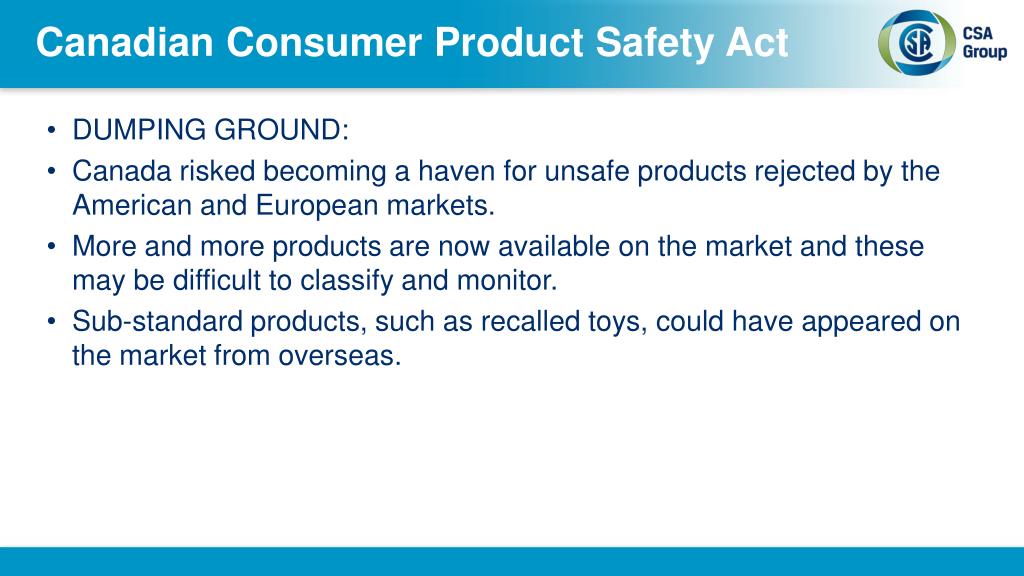 Canadian Consumer Product Safety Act

CSA Group

• DUMPING GROUND:
• Canada risked becoming a haven for unsafe products rejected by the American and European markets.
• More and more products are now available on the market and these may be difficult to classify and monitor.
• Sub-standard products, such as recalled toys, could have appeared on the market from overseas.